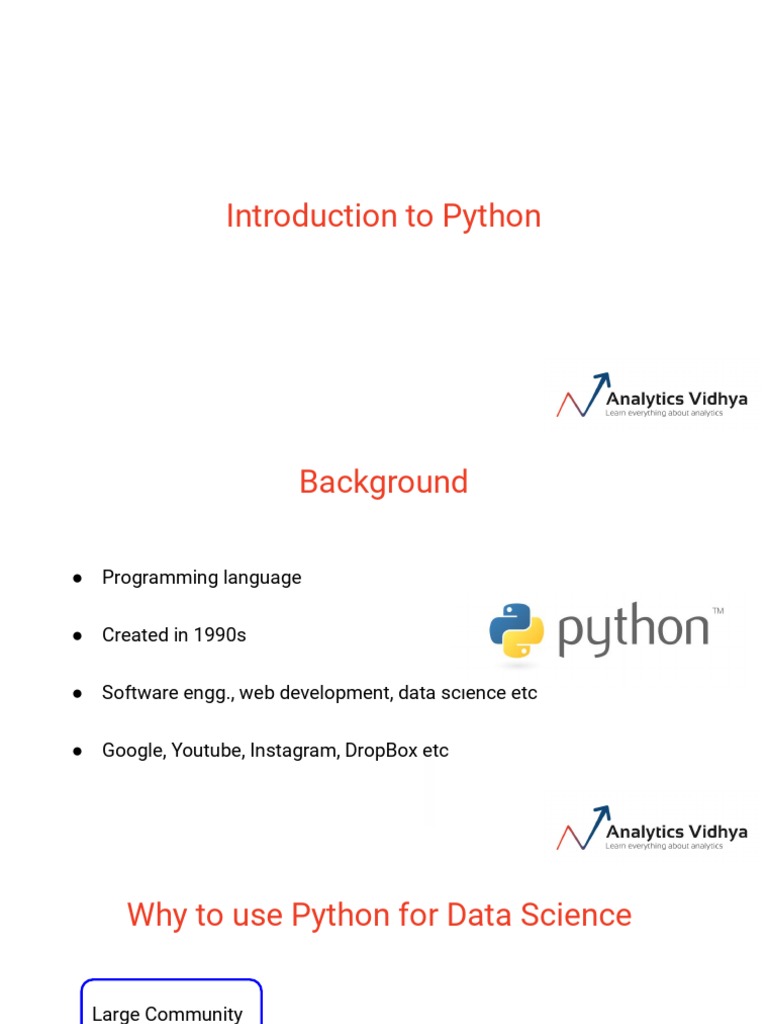 Introduction to Python

Analytics Vidhya
Learn everything about analytics

Background

● Programming language

● Created in 1990s

● Software engg., web development, data science etc

● Google, Youtube, Instagram, DropBox etc

python™

Analytics Vidhya
Learn everything about analytics

Why to use Python for Data Science

Large Community